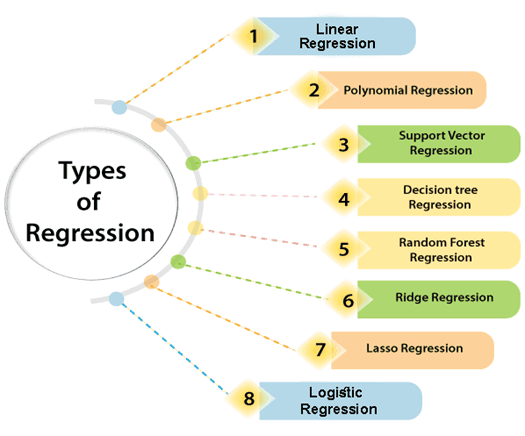 Types of Regression

1 Linear Regression

2 Polynomial Regression

3 Support Vector Regression

4 Decision tree Regression

5 Random Forest Regression

6 Ridge Regression

7 Lasso Regression

8 Logistic Regression